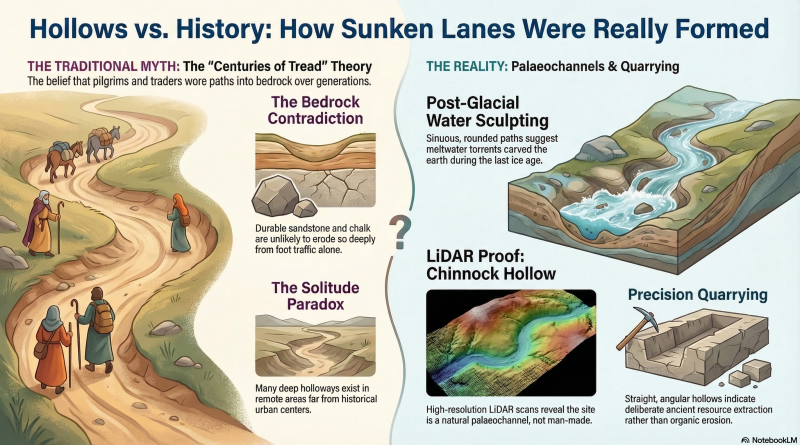 Hollows vs. History: How Sunken Lanes Were Really Formed

THE TRADITIONAL MYTH: The "Centuries of Tread" Theory
The belief that pilgrims and traders wore paths into bedrock over generations.

The Bedrock Contradiction

Durable sandstone and chalk are unlikely to erode so deeply from foot traffic alone.

The Solitude Paradox

Many deep holloways exist in remote areas far from historical urban centers.

?

THE REALITY: Palaeochannels & Quarrying

Post-Glacial Water Sculpting

Sinuous, rounded paths suggest meltwater torrents carved the earth during the last ice age.

LiDAR Proof: Chinnock Hollow

High-resolution LiDAR scans reveal the site is a natural palaeochannel, not man-made.

Precision Quarrying

Straight, angular hollows indicate deliberate ancient resource extraction rather than organic erosion.

NotebookLM